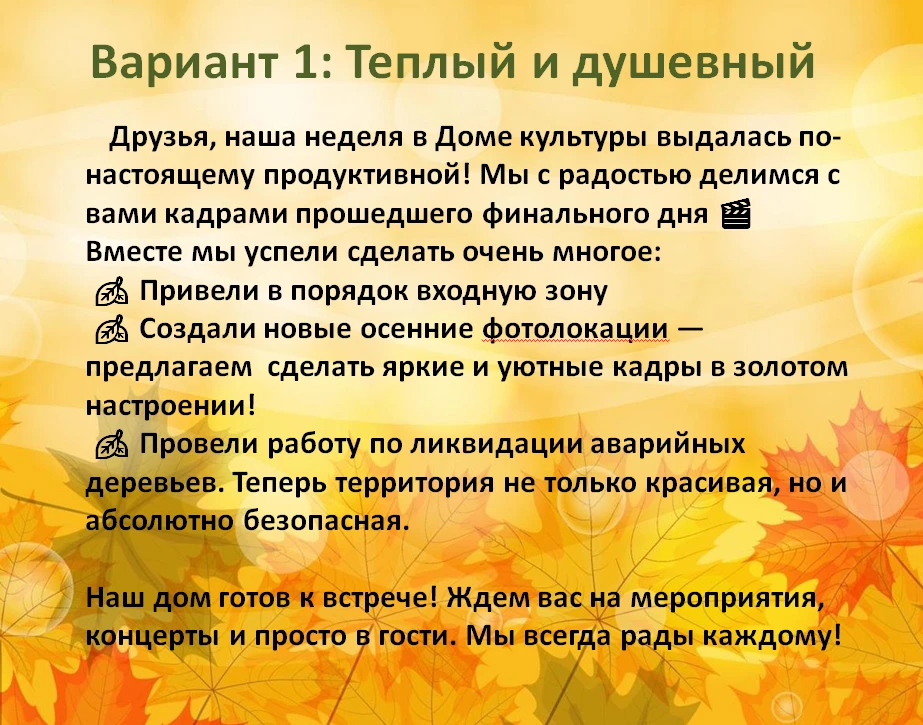 Вариант 1: Теплый и душевный

Друзья, наша неделя в Доме культуры выдалась по-настоящему продуктивной! Мы с радостью делимся с вами кадрами прошедшего финального дня 🎬
Вместе мы успели сделать очень многое:
🍂 Привели в порядок входную зону
🍂 Создали новые осенние фотолокации — предлагаем сделать яркие и уютные кадры в золотом настроении!
🍂 Провели работу по ликвидации аварийных деревьев. Теперь территория не только красивая, но и абсолютно безопасная.

Наш дом готов к встрече! Ждем вас на мероприятия, концерты и просто в гости. Мы всегда рады каждому!